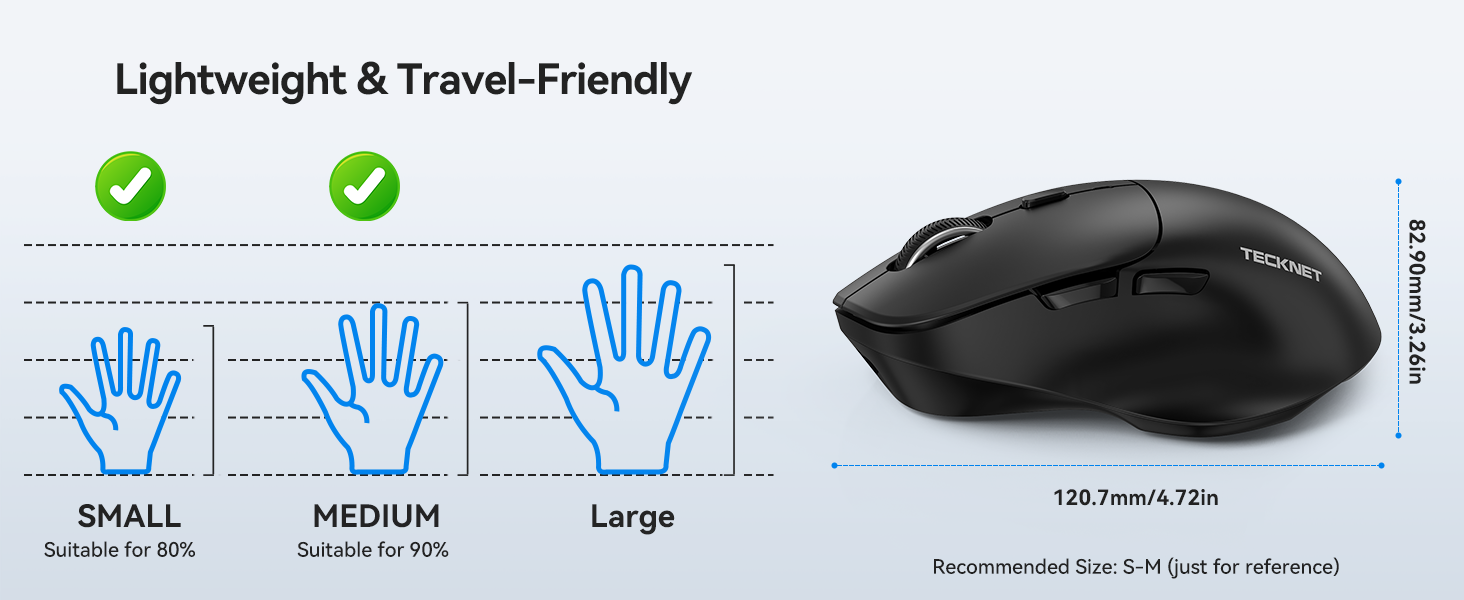 Lightweight & Travel-Friendly

SMALL
Suitable for 80%

MEDIUM
Suitable for 90%

Large

TECKNET

82.90mm/3.26in

120.7mm/4.72in

Recommended Size: S-M (just for reference)